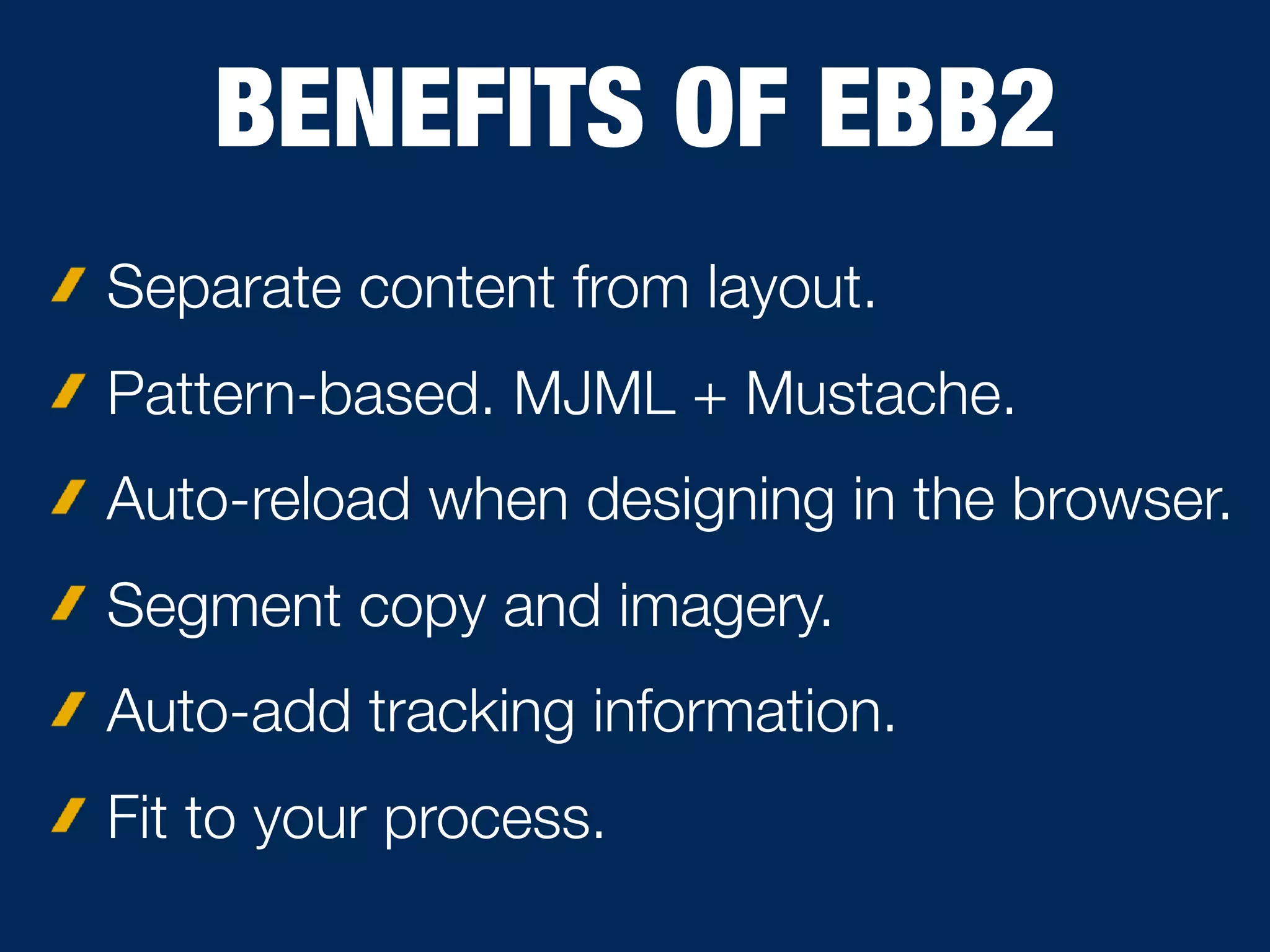 BENEFITS OF EBB2

Separate content from layout.

Pattern-based. MJML + Mustache.

Auto-reload when designing in the browser.

Segment copy and imagery.

Auto-add tracking information.

Fit to your process.